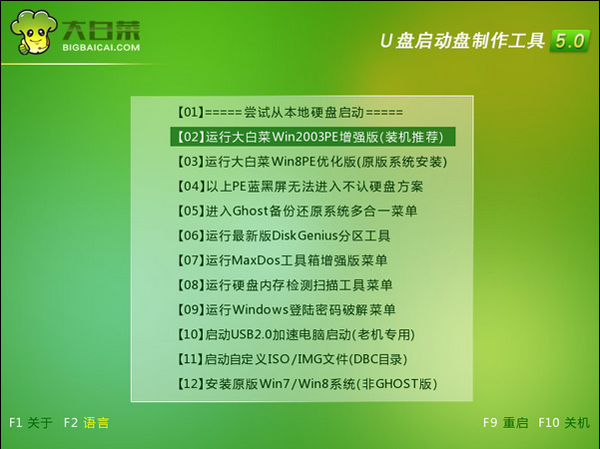 大白菜
BIGBAICAI.COM

U盘启动盘制作工具 5.0

【01】=====尝试从本地硬盘启动=====
【02】运行大白菜Win2003PE增强版(装机推荐)
【03】运行大白菜Win8PE优化版(原版系统安装)
【04】以上PE蓝黑屏无法进入不认硬盘方案
【05】进入Ghost备份还原系统多合一菜单
【06】运行最新版DiskGenius分区工具
【07】运行MaxDos工具箱增强版菜单
【08】运行硬盘内存检测扫描工具菜单
【09】运行Windows登陆密码破解菜单
【10】启动USB2.0加速电脑启动(老机专用)
【11】启动自定义ISO/IMG文件(DBC目录)
【12】安装原版Win7/Win8系统(非GHOST版)

F1 关于 F2 语言

F9 重启 F10 关机